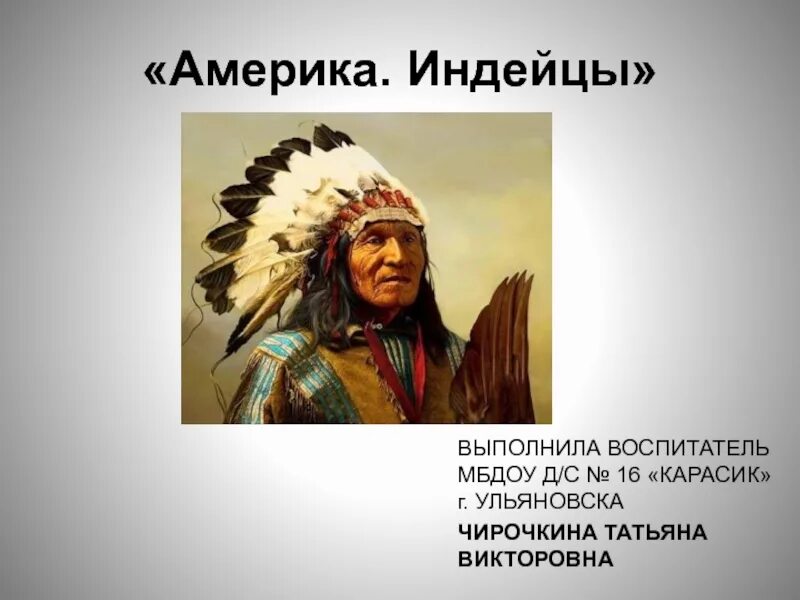 «Америка. Индейцы»

ВЫПОЛНИЛА ВОСПИТАТЕЛЬ МБДОУ Д/С № 16 «КАРАСИК» г. УЛЬЯНОВСКА

ЧИРОЧКИНА ТАТЬЯНА ВИКТОРОВНА